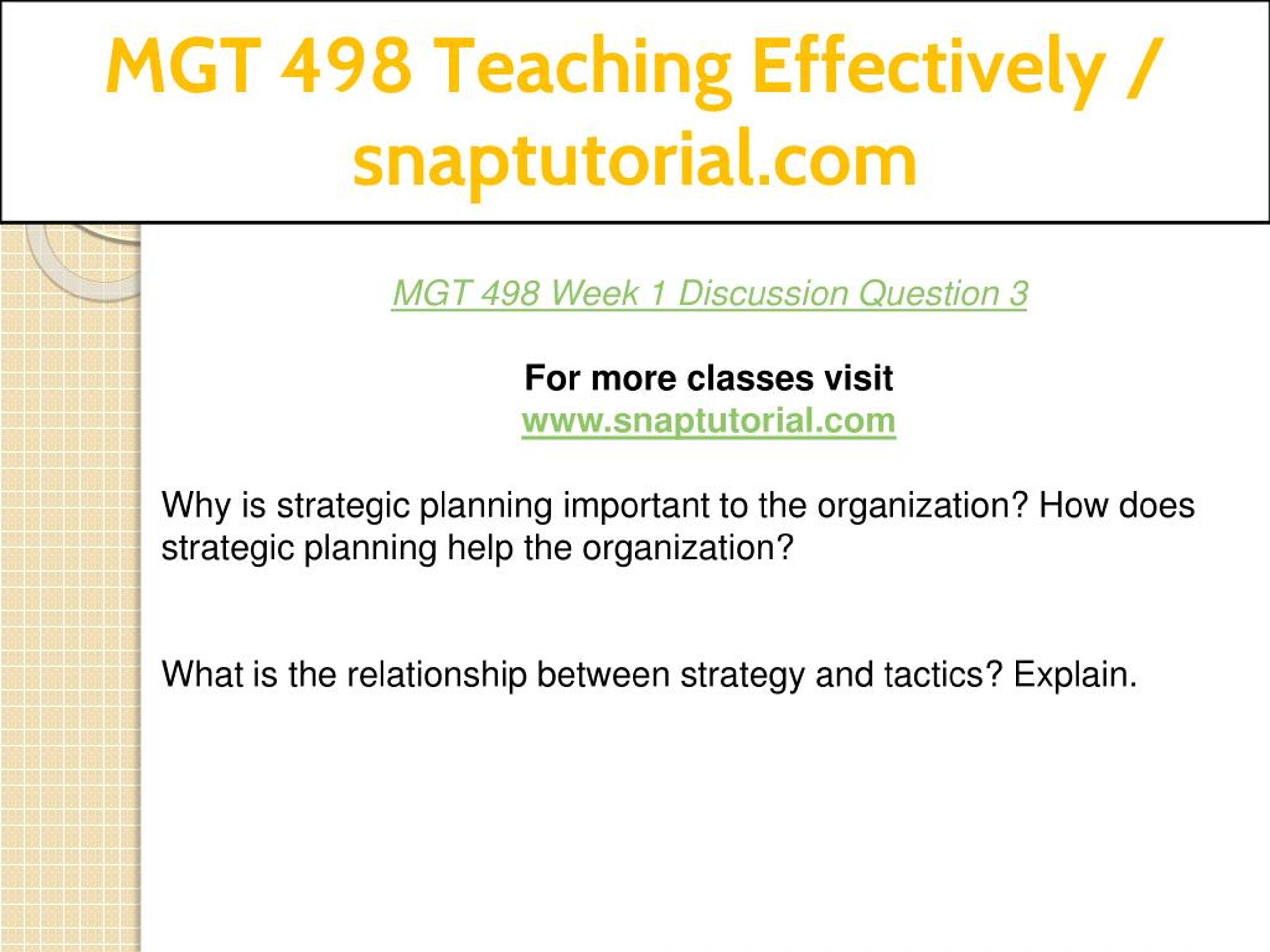 MGT 498 Teaching Effectively / snaptutorial.com

MGT 498 Week 1 Discussion Question 3

For more classes visit
www.snaptutorial.com

Why is strategic planning important to the organization? How does strategic planning help the organization?

What is the relationship between strategy and tactics? Explain.